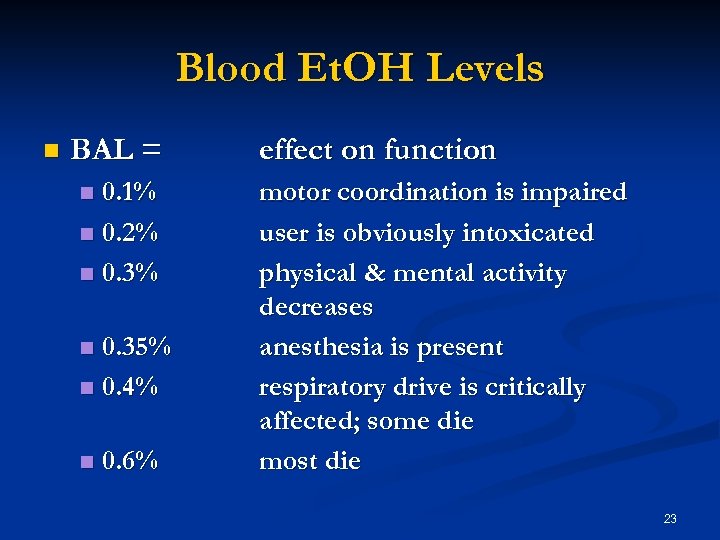 Blood EtOH Levels

- BAL = effect on function
  - 0.1% motor coordination is impaired
  - 0.2% user is obviously intoxicated
  - 0.3% physical & mental activity decreases
  - 0.35% anesthesia is present
  - 0.4% respiratory drive is critically affected; some die
  - 0.6% most die

23